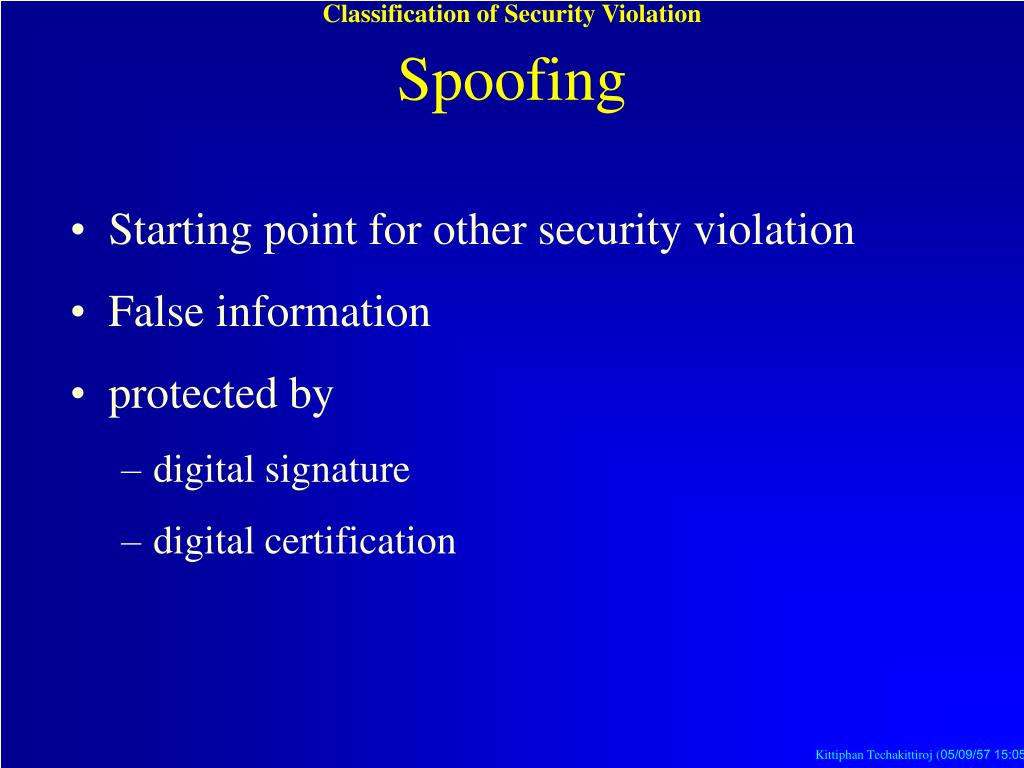 Classification of Security Violation

Spoofing

• Starting point for other security violation
• False information
• protected by
– digital signature
– digital certification

Kittiphan Techakittiroj (05/09/57 15:05